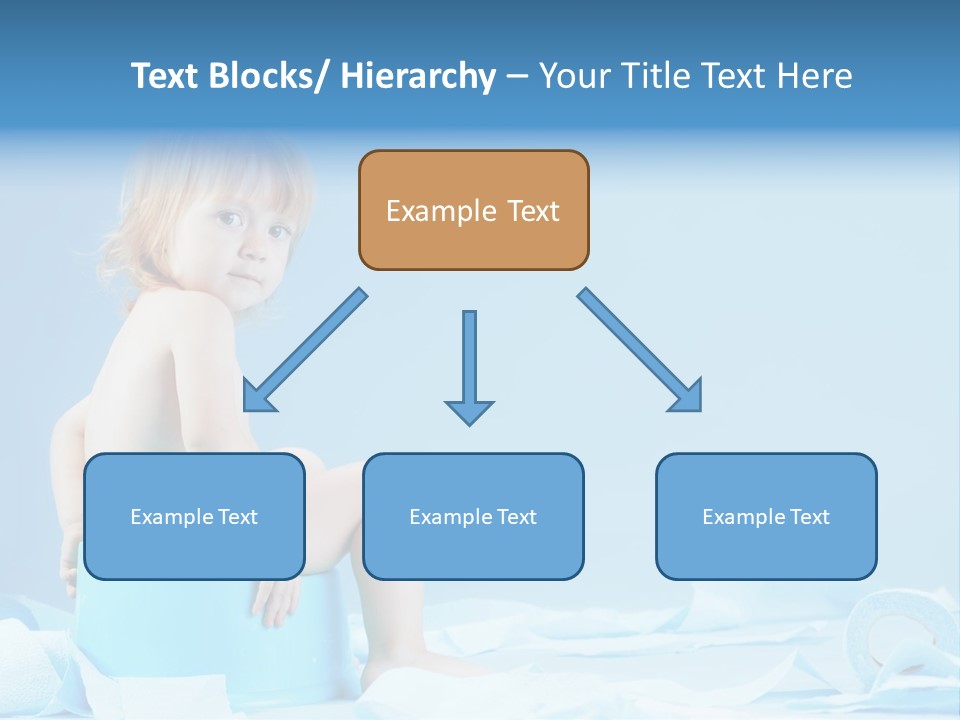 Text Blocks/ Hierarchy – Your Title Text Here

Example Text

Example Text

Example Text

Example Text